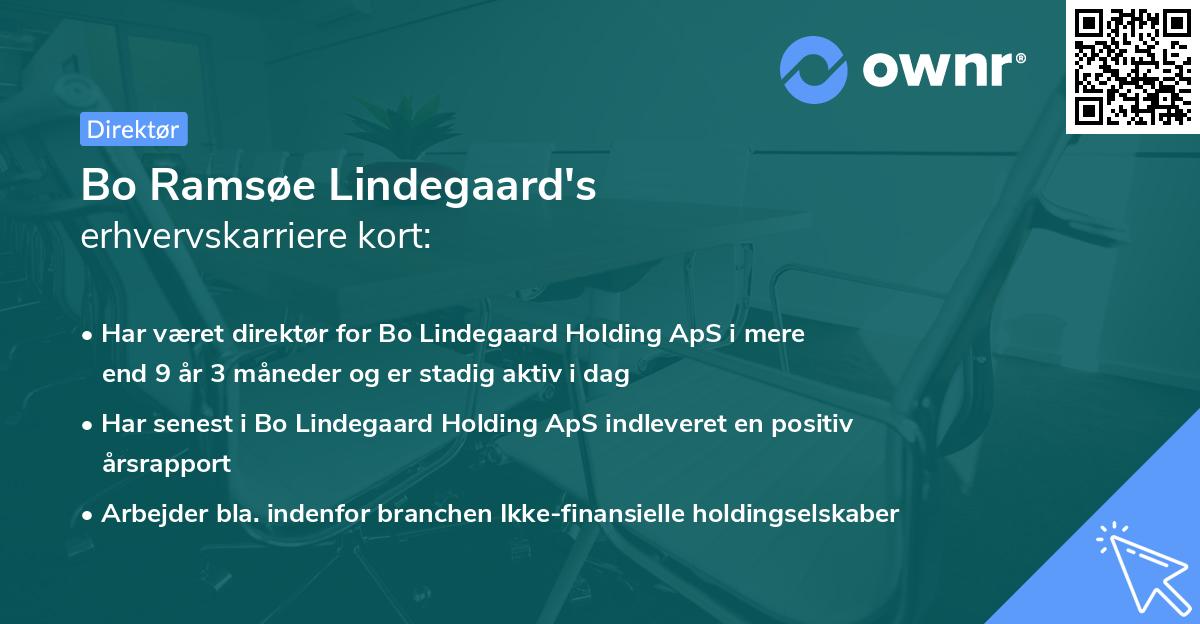 ownr®

Direktør

Bo Ramsøe Lindegaard's
erhvervskarriere kort:

• Har været direktør for Bo Lindegaard Holding ApS i mere end 9 år 3 måneder og er stadig aktiv i dag

• Har senest i Bo Lindegaard Holding ApS indleveret en positiv årsrapport

• Arbejder bla. indenfor branchen Ikke-finansielle holdingselskaber